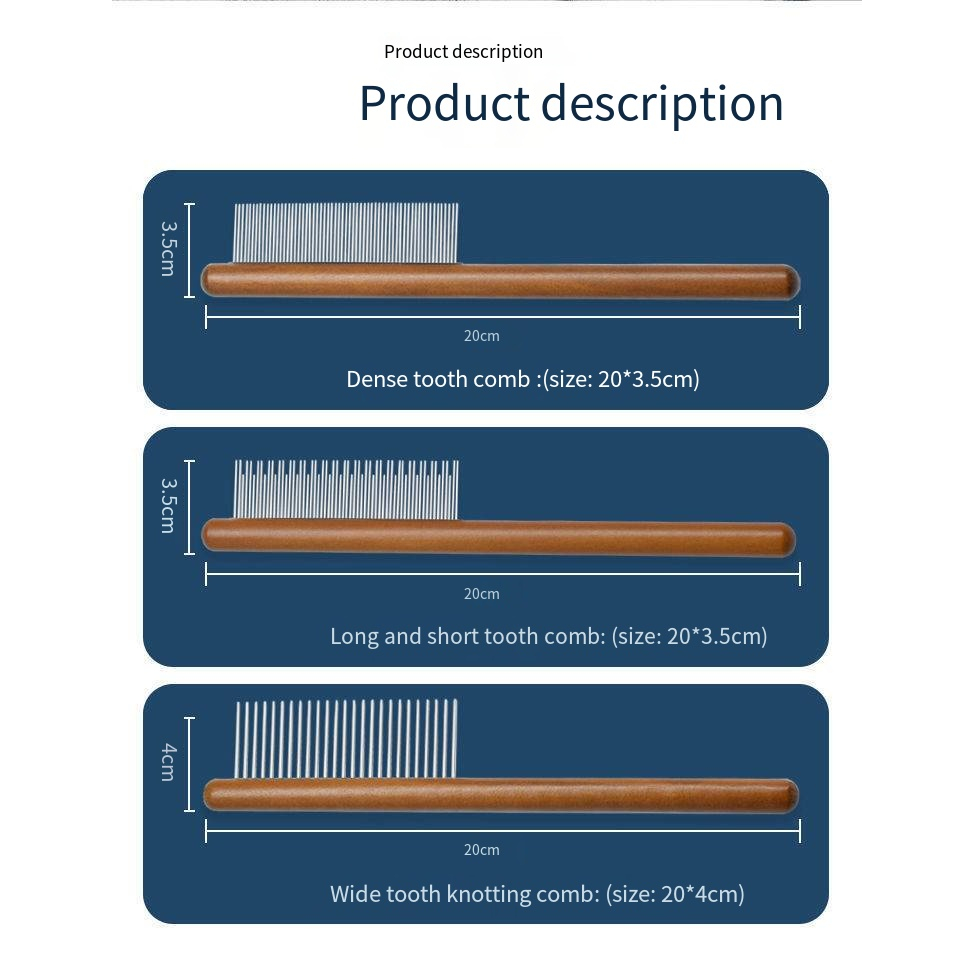 Product description

Product description

3.5cm

20cm

Dense tooth comb :(size: 20*3.5cm)

3.5cm

20cm

Long and short tooth comb: (size: 20*3.5cm)

4cm

20cm

Wide tooth knotting comb: (size: 20*4cm)